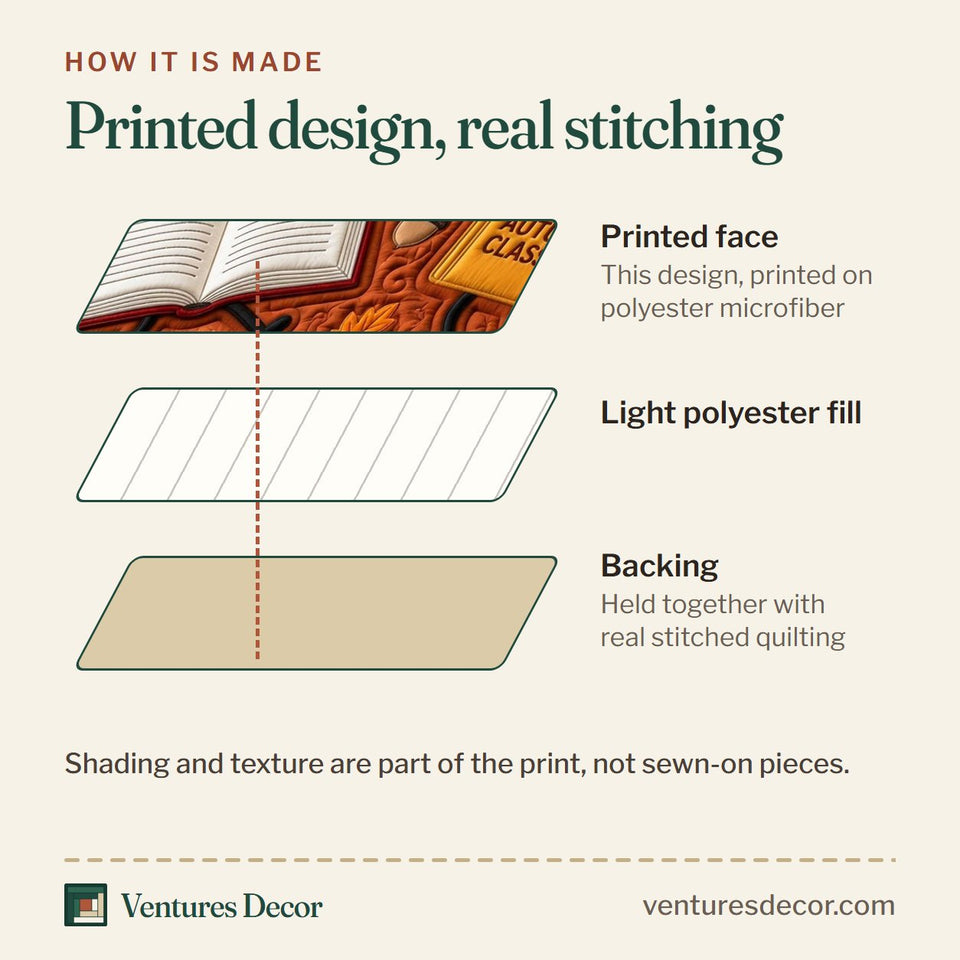 HOW IT IS MADE

Printed design, real stitching

AUT
CLAS

Printed face
This design, printed on polyester microfiber

Light polyester fill

Backing
Held together with real stitched quilting

Shading and texture are part of the print, not sewn-on pieces.

Ventures Decor

venturesdecor.com